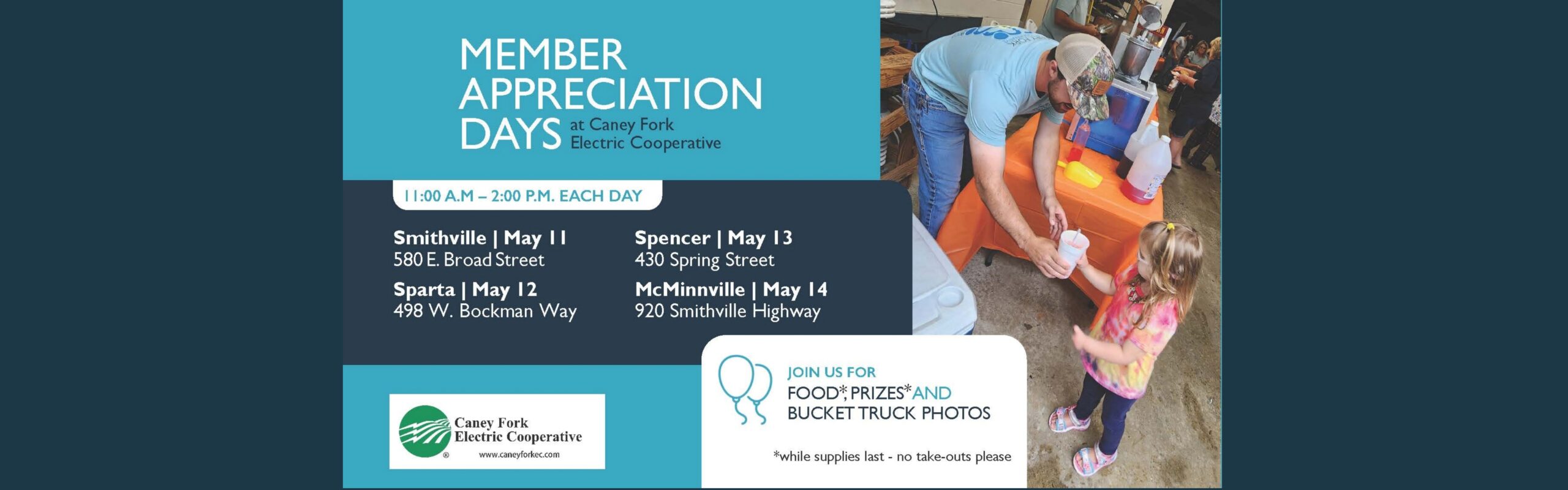 MEMBER APPRECIATION DAYS at Caney Fork Electric Cooperative

11:00 A.M – 2:00 P.M. EACH DAY

Smithville | May 11
580 E. Broad Street

Sparta | May 12
498 W. Bockman Way

Spencer | May 13
430 Spring Street

McMinnville | May 14
920 Smithville Highway

Caney Fork Electric Cooperative
www.caneyforkec.com

JOIN US FOR
FOOD*, PRIZES* AND BUCKET TRUCK PHOTOS

*while supplies last - no take-outs please